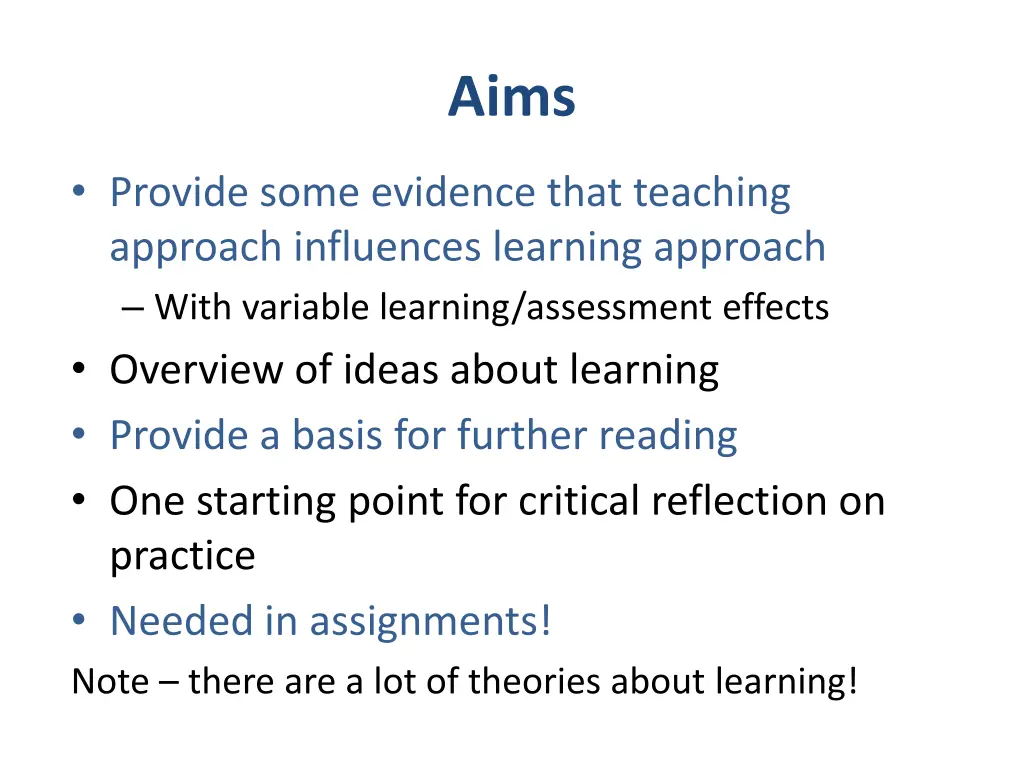 Aims

• Provide some evidence that teaching approach influences learning approach
  – With variable learning/assessment effects
• Overview of ideas about learning
• Provide a basis for further reading
• One starting point for critical reflection on practice
• Needed in assignments!

Note – there are a lot of theories about learning!